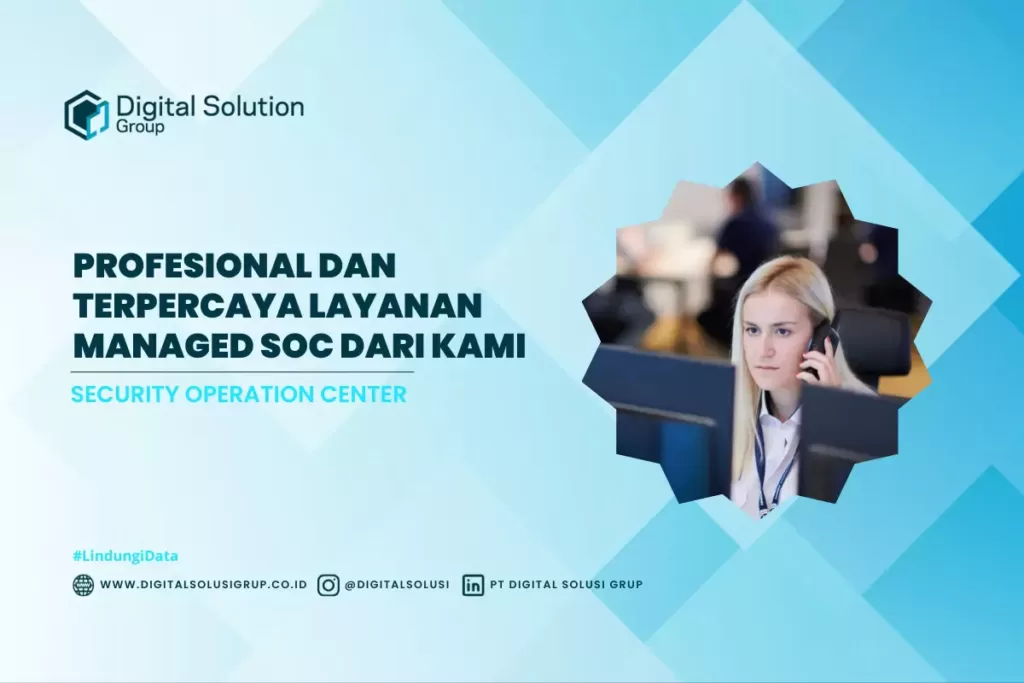 Digital Solution
Group

PROFESIONAL DAN TERPERCAYA LAYANAN MANAGED SOC DARI KAMI

SECURITY OPERATION CENTER

#LindungiData

WWW.DIGITALSOLUSIGRUP.CO.ID @DIGITALSOLUSI PT DIGITAL SOLUSI GRUP